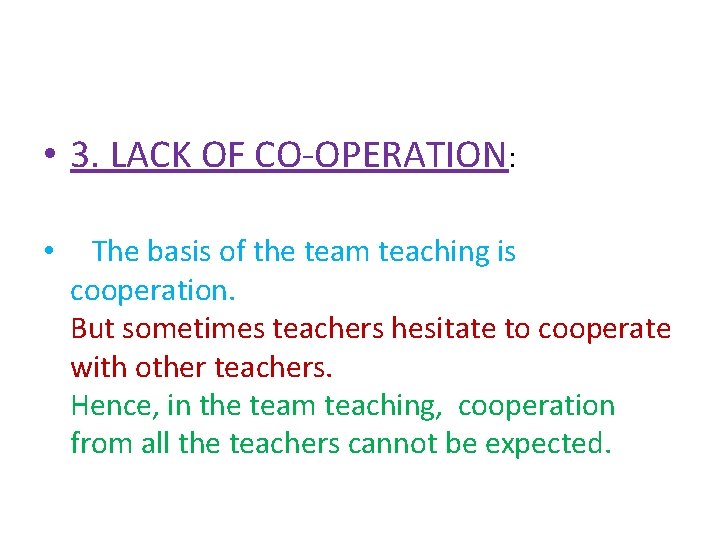 • 3. LACK OF CO-OPERATION:

• The basis of the team teaching is cooperation.
But sometimes teachers hesitate to cooperate with other teachers.
Hence, in the team teaching, cooperation from all the teachers cannot be expected.